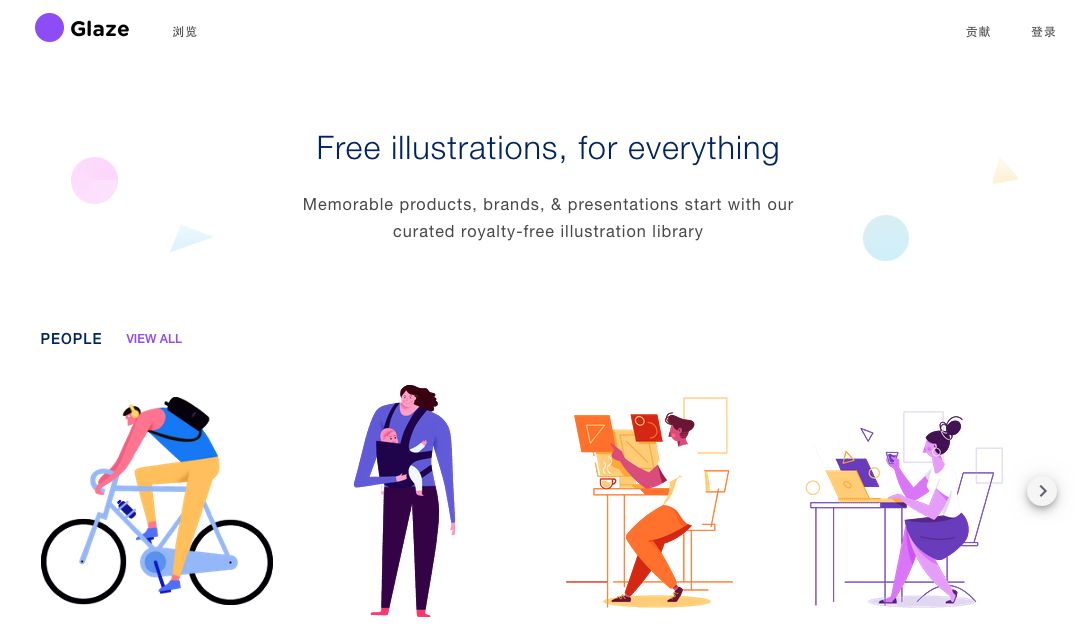 Glaze 浏览 贡献 登录

Free illustrations, for everything

Memorable products, brands, & presentations start with our curated royalty-free illustration library

PEOPLE VIEW ALL